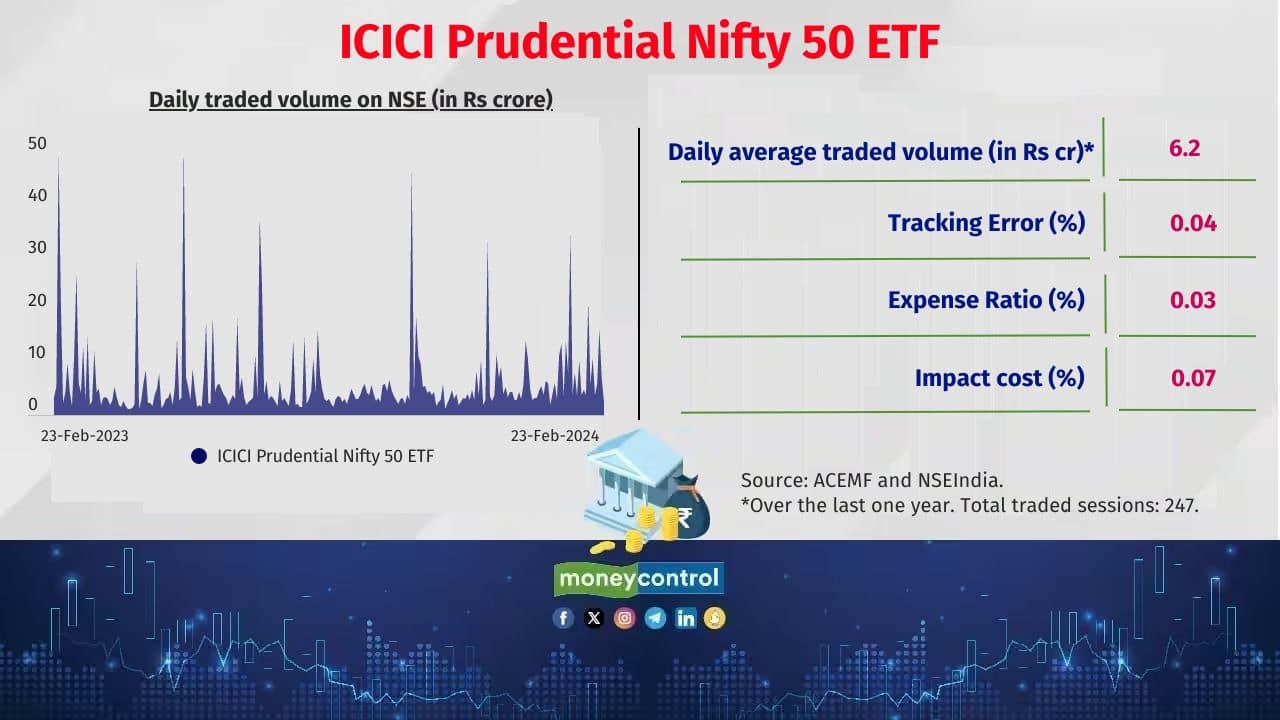 ICICI Prudential Nifty 50 ETF

Daily traded volume on NSE (in Rs crore)

50
40
30
20
10
0

23-Feb-2023
23-Feb-2024

ICICI Prudential Nifty 50 ETF

| Daily average traded volume (in Rs cr)* | 6.2 |
|---|---|
| Tracking Error (%) | 0.04 |
| Expense Ratio (%) | 0.03 |
| Impact cost (%) | 0.07 |

Source: ACEMF and NSEIndia.
*Over the last one year. Total traded sessions: 247.

moneycontrol